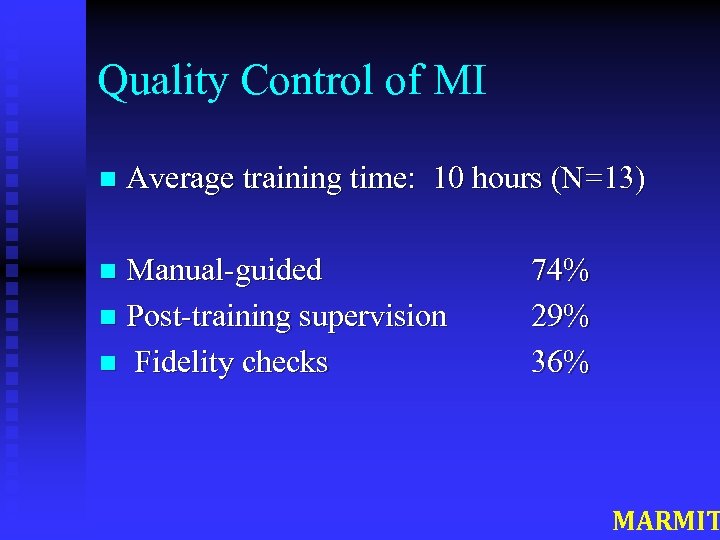 Quality Control of MI

- Average training time: 10 hours (N=13)

- Manual-guided 74%
- Post-training supervision 29%
- Fidelity checks 36%

MARMIT